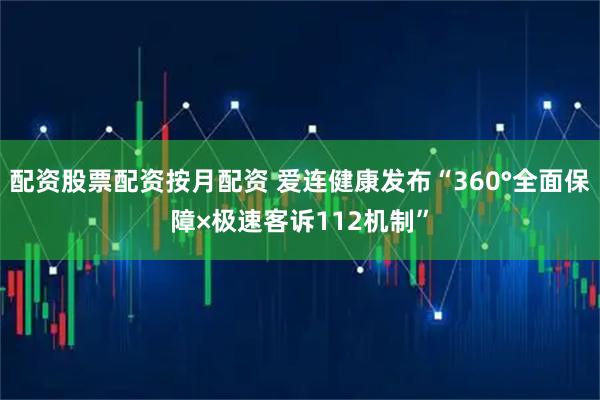 配资股票配资按月配资 爱连健康发布“360°全面保障×极速客诉112机制”